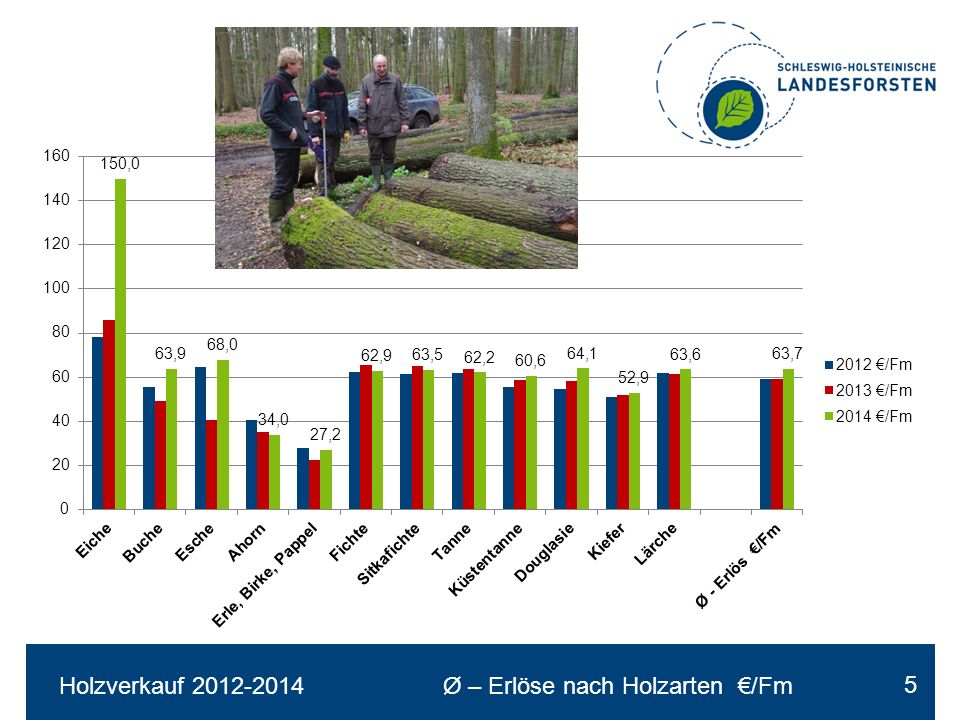 SCHLESWIG-HOLSTEINISCHE LANDESFORSTEN

160
140
120
100
80
60
40
20
0

150,0
63,9
68,0
34,0
27,2
62,9
63,5
62,2
60,6
64,1
52,9
63,6
63,7

2012 €/Fm
2013 €/Fm
2014 €/Fm

Eiche
Buche
Esche
Ahorn
Erle, Birke, Pappel
Fichte
Sitkafichte
Tanne
Küstentanne
Douglasie
Kiefer
Lärche
Ø - Erlös €/Fm

Holzverkauf 2012-2014
Ø – Erlöse nach Holzarten €/Fm
5